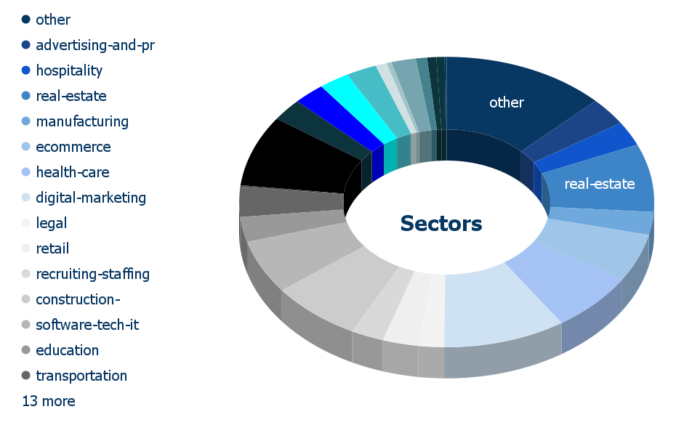 other
advertising-and-pr
hospitality
real-estate
manufacturing
ecommerce
health-care
digital-marketing
legal
retail
recruiting-staffing
construction-
software-tech-it
education
transportation
13 more

other
real-estate
Sectors